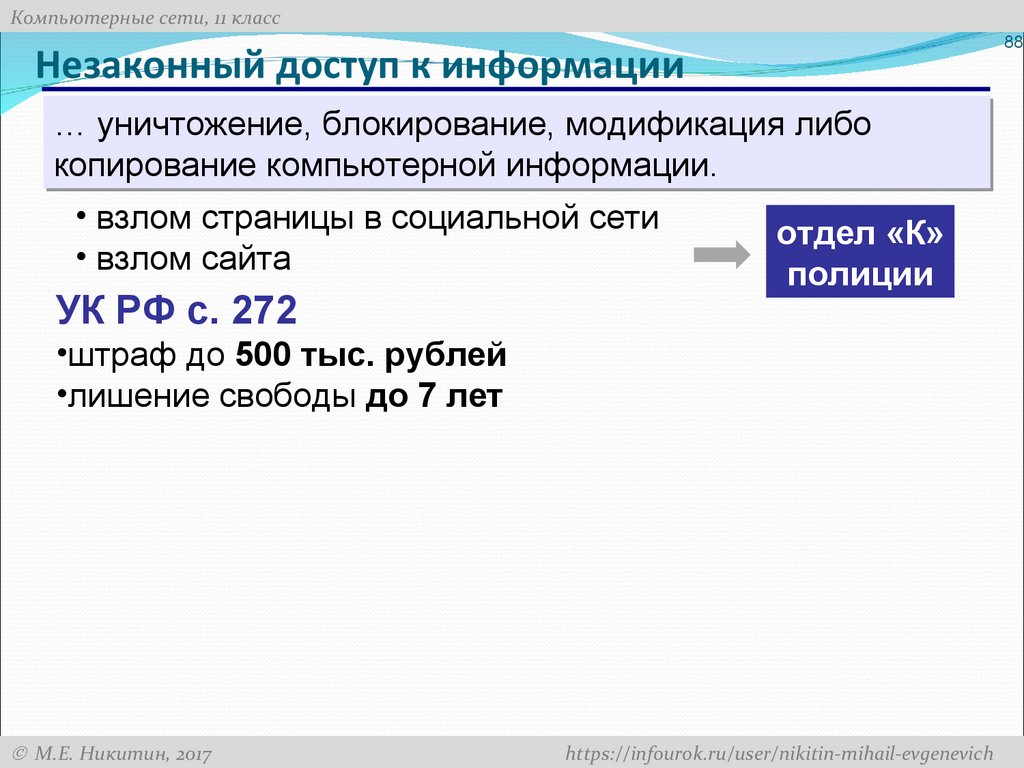 Компьютерные сети, 11 класс

88

Незаконный доступ к информации

… уничтожение, блокирование, модификация либо копирование компьютерной информации.

• взлом страницы в социальной сети
• взлом сайта

отдел «К» полиции

УК РФ с. 272
•штраф до 500 тыс. рублей
•лишение свободы до 7 лет

© М.Е. Никитин, 2017

https://infourok.ru/user/nikitin-mihail-evgenevich